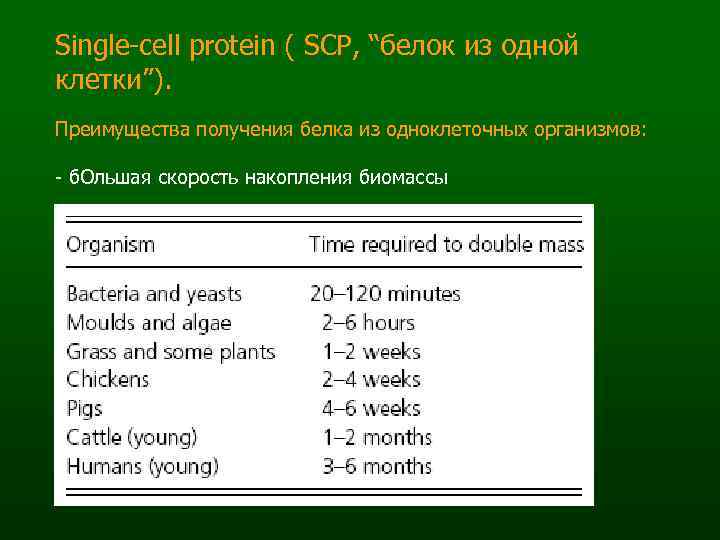 Single-cell protein ( SCP, “белок из одной клетки”).

Преимущества получения белка из одноклеточных организмов:

- бОльшая скорость накопления биомассы

| Organism | Time required to double mass |
|---|---|
| Bacteria and yeasts | 20–120 minutes |
| Moulds and algae | 2–6 hours |
| Grass and some plants | 1–2 weeks |
| Chickens | 2–4 weeks |
| Pigs | 4–6 weeks |
| Cattle (young) | 1–2 months |
| Humans (young) | 3–6 months |